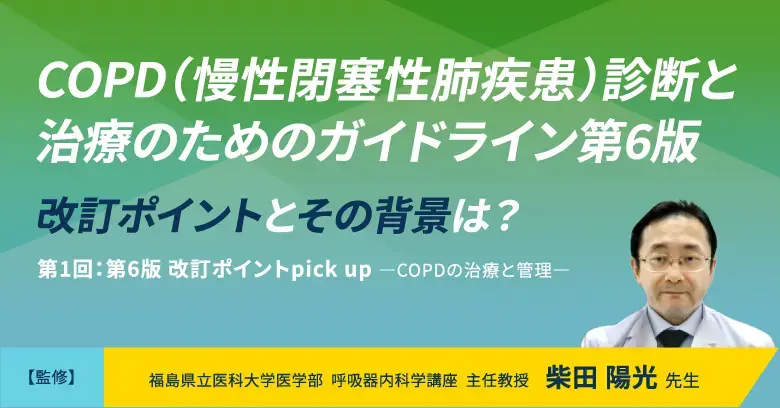 COPD（慢性閉塞性肺疾患）診断と治療のためのガイドライン第6版

改訂ポイントとその背景は？

第1回：第6版 改訂ポイントpick up ―COPDの治療と管理―

【監修】 福島県立医科大学医学部 呼吸器内科学講座 主任教授 柴田 陽光 先生